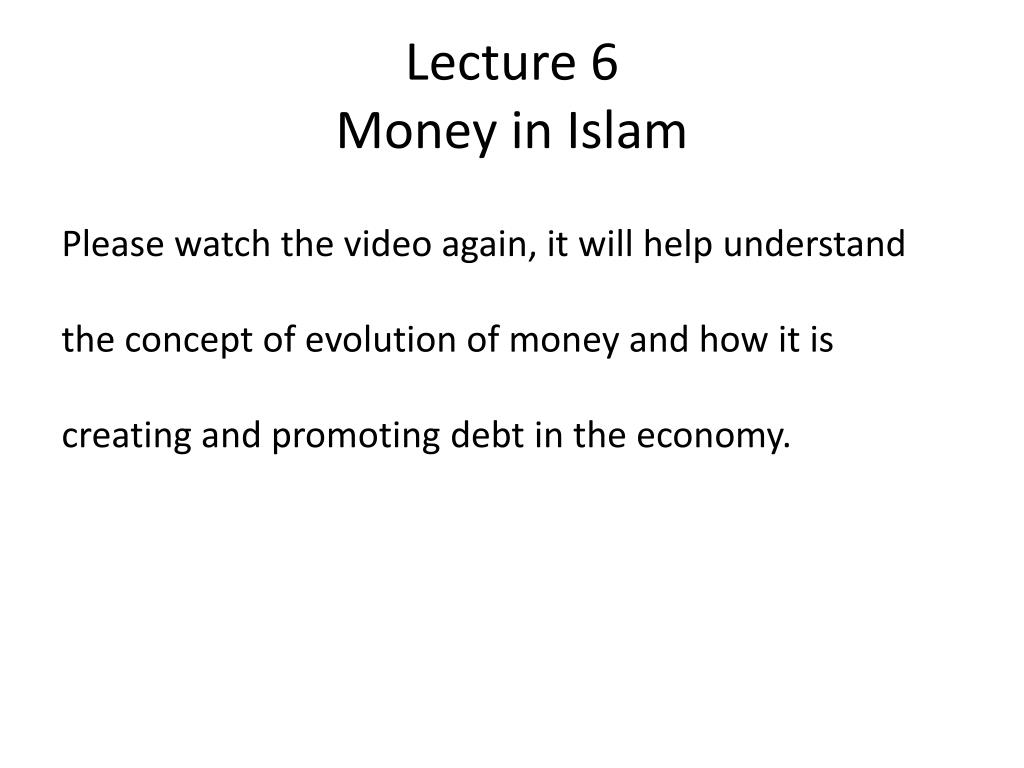 Lecture 6
Money in Islam

Please watch the video again, it will help understand the concept of evolution of money and how it is creating and promoting debt in the economy.